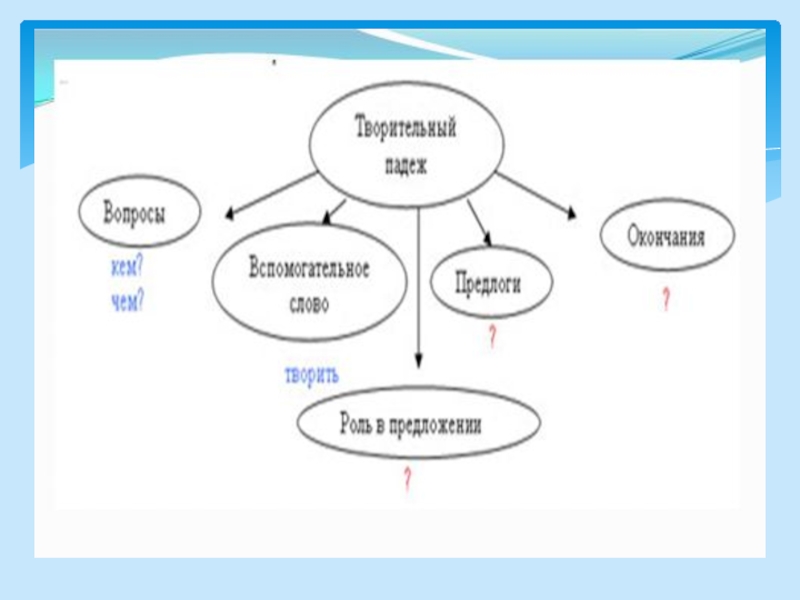 Творительный падеж

Вопросы

кем?
чем?

Вспомогательное слово

творить

Предлоги

?

Окончания

?

Роль в предложении

?